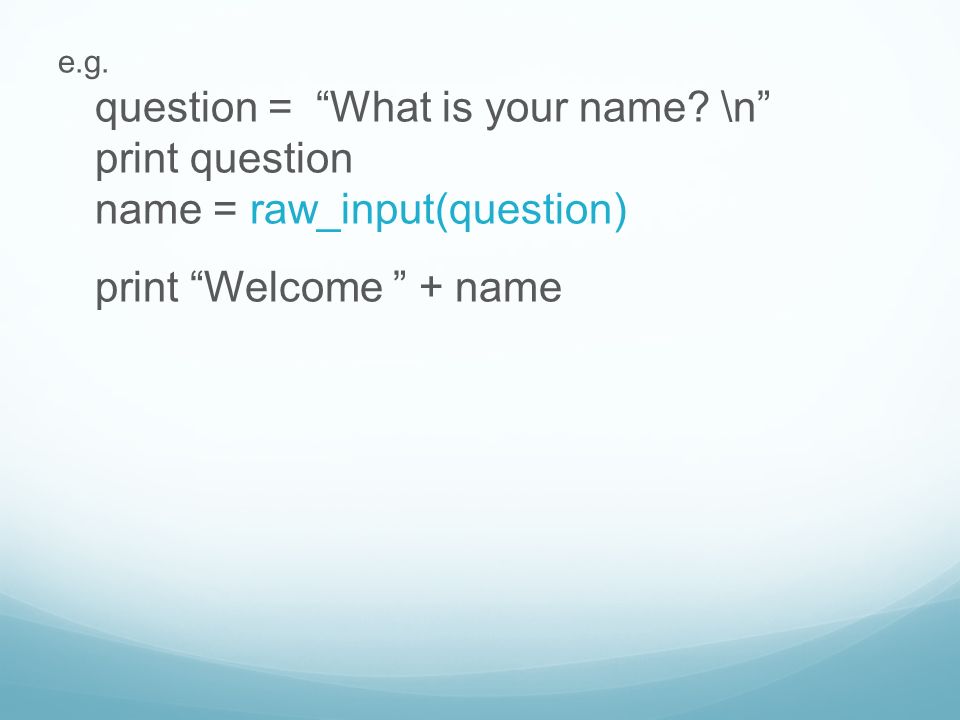 e.g.

question =  “What is your name? \n”
print question
name = raw_input(question)

print “Welcome ” + name